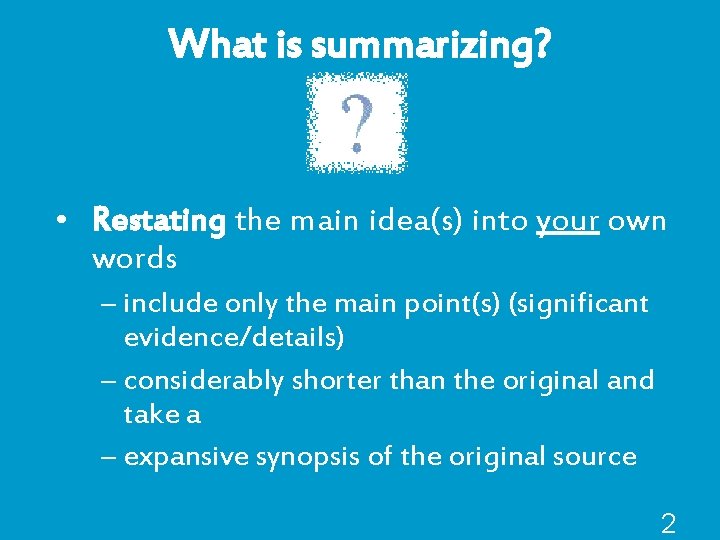 What is summarizing?

?

• Restating the main idea(s) into your own words

– include only the main point(s) (significant evidence/details)

– considerably shorter than the original and take a

– expansive synopsis of the original source

2